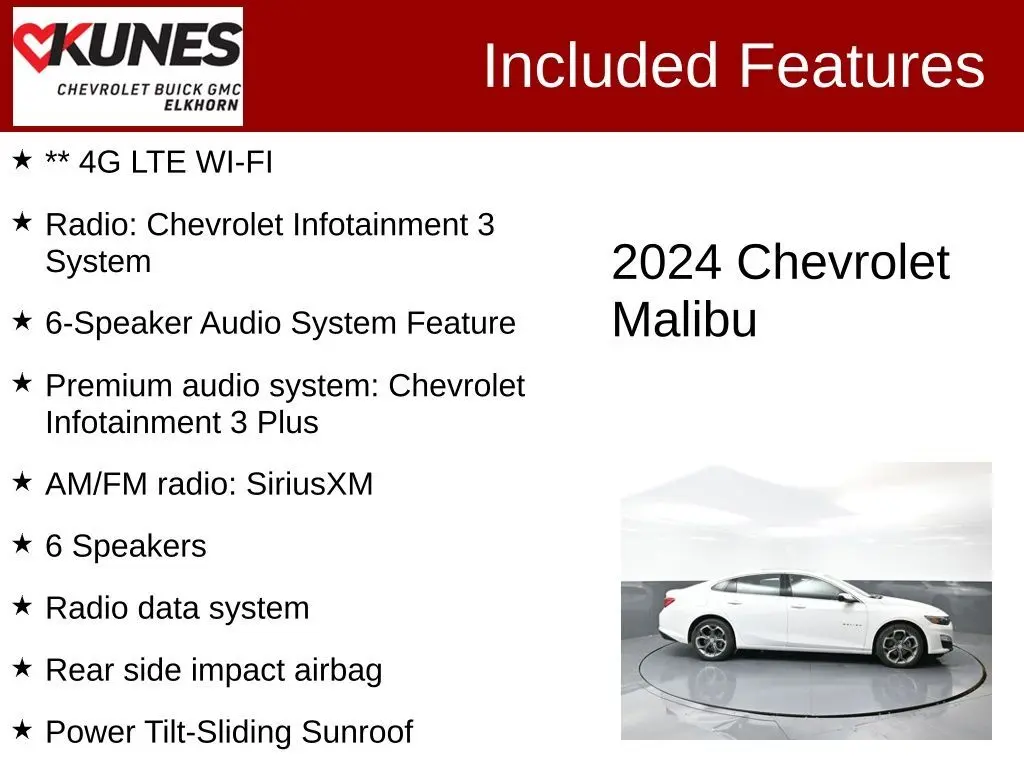 KUNES
CHEVROLET BUICK GMC
ELKHORN

Included Features

★ ** 4G LTE WI-FI

★ Radio: Chevrolet Infotainment 3 System

★ 6-Speaker Audio System Feature

★ Premium audio system: Chevrolet Infotainment 3 Plus

★ AM/FM radio: SiriusXM

★ 6 Speakers

★ Radio data system

★ Rear side impact airbag

★ Power Tilt-Sliding Sunroof

2024 Chevrolet Malibu